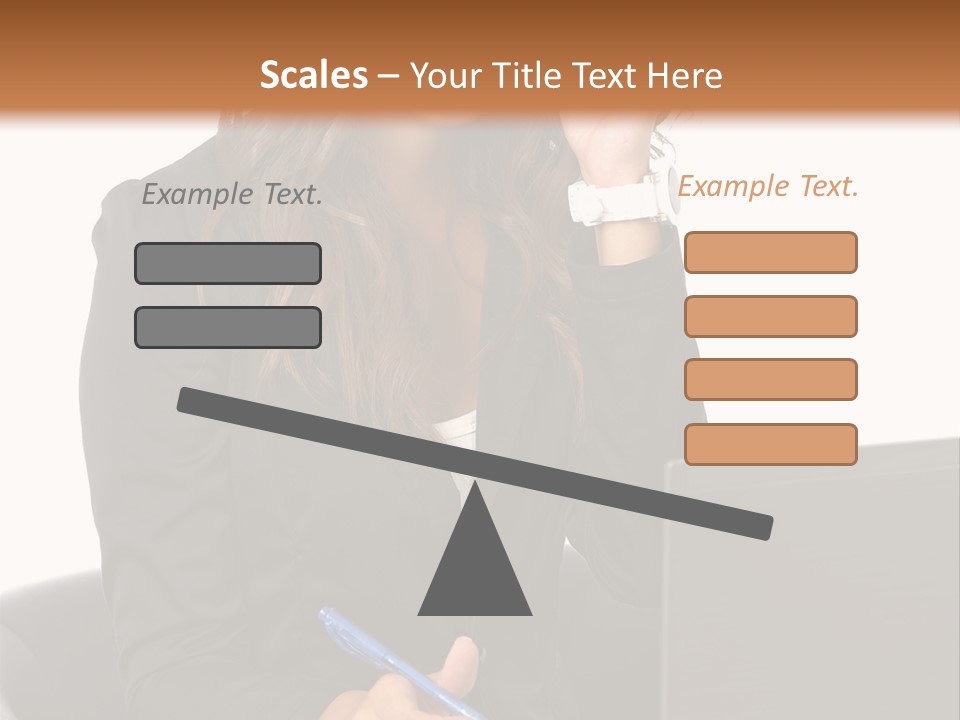 Scales – Your Title Text Here

Example Text.

Example Text.